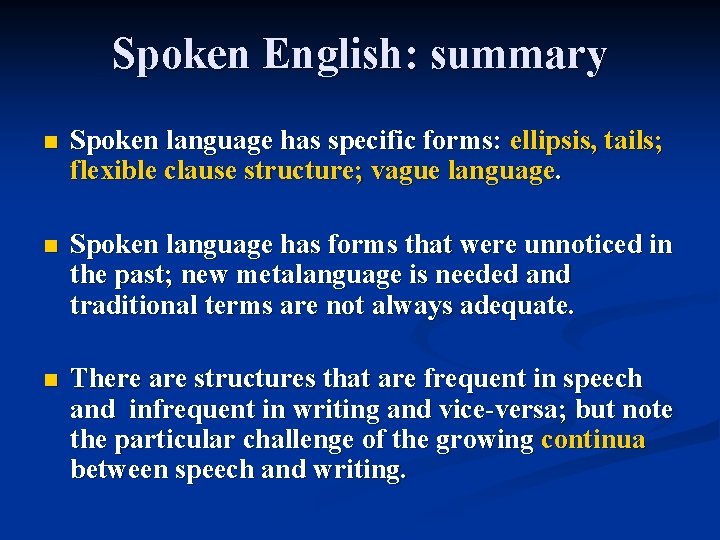 Spoken English: summary

■ Spoken language has specific forms: ellipsis, tails; flexible clause structure; vague language.

■ Spoken language has forms that were unnoticed in the past; new metalanguage is needed and traditional terms are not always adequate.

■ There are structures that are frequent in speech and infrequent in writing and vice-versa; but note the particular challenge of the growing continua between speech and writing.